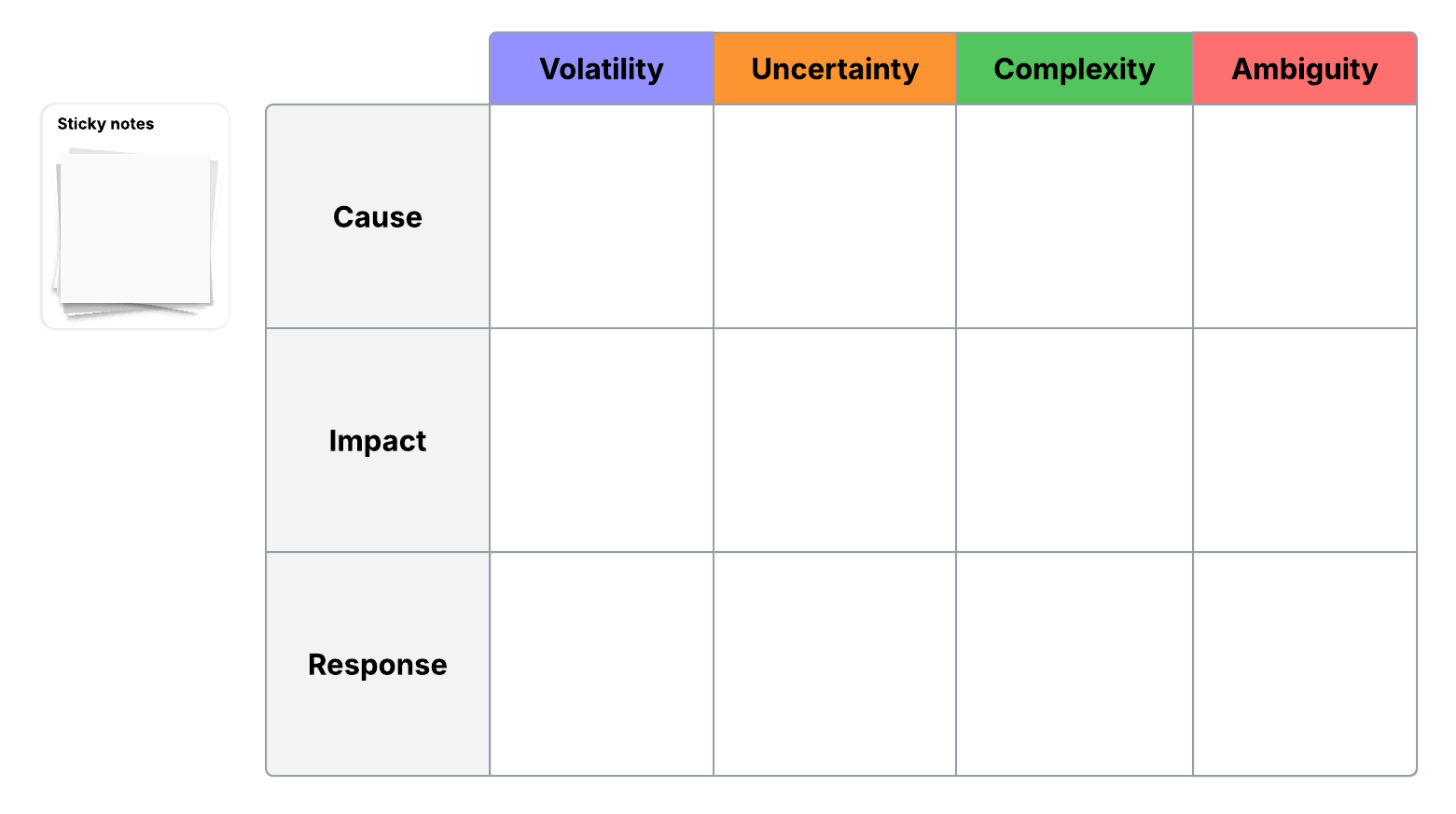 Sticky notes

| | Volatility | Uncertainty | Complexity | Ambiguity |
|---|---|---|---|---|
| Cause | | | | |
| Impact | | | | |
| Response | | | | |